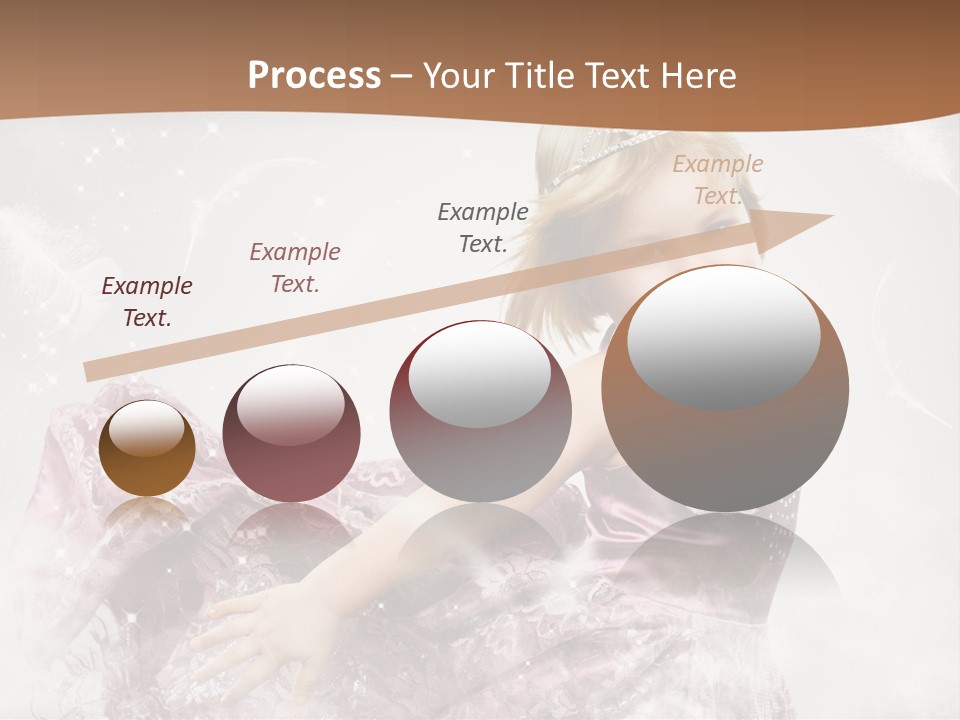 Process – Your Title Text Here

Example Text.

Example Text.

Example Text.

Example Text.